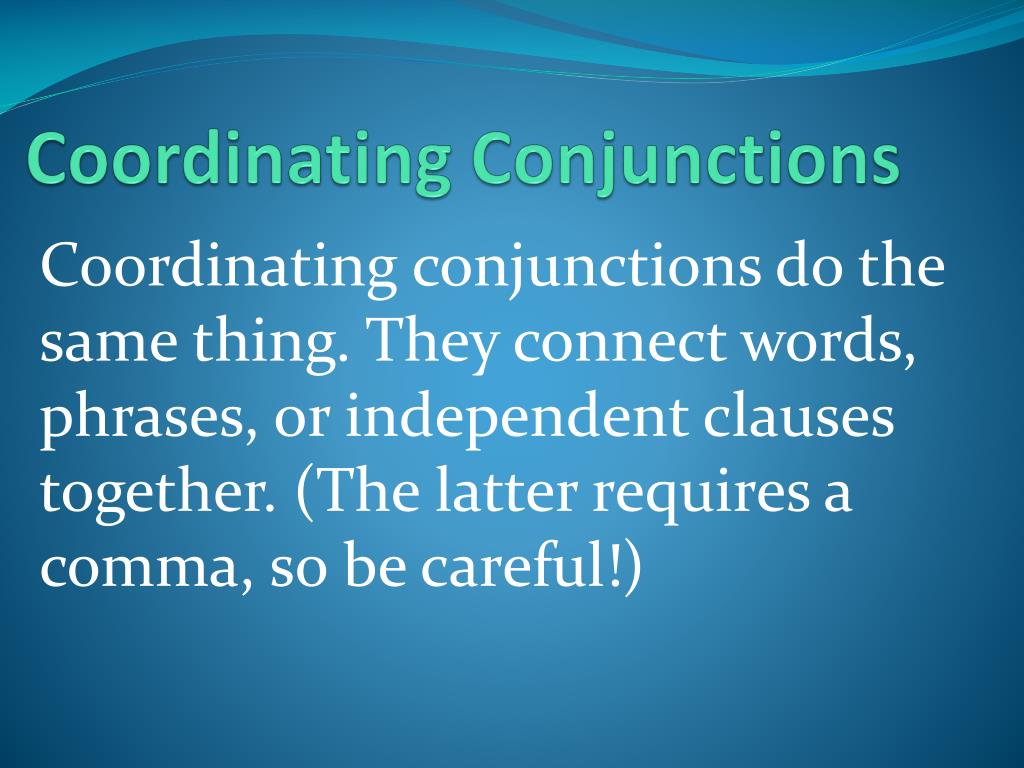 Coordinating Conjunctions

Coordinating conjunctions do the same thing. They connect words, phrases, or independent clauses together. (The latter requires a comma, so be careful!)